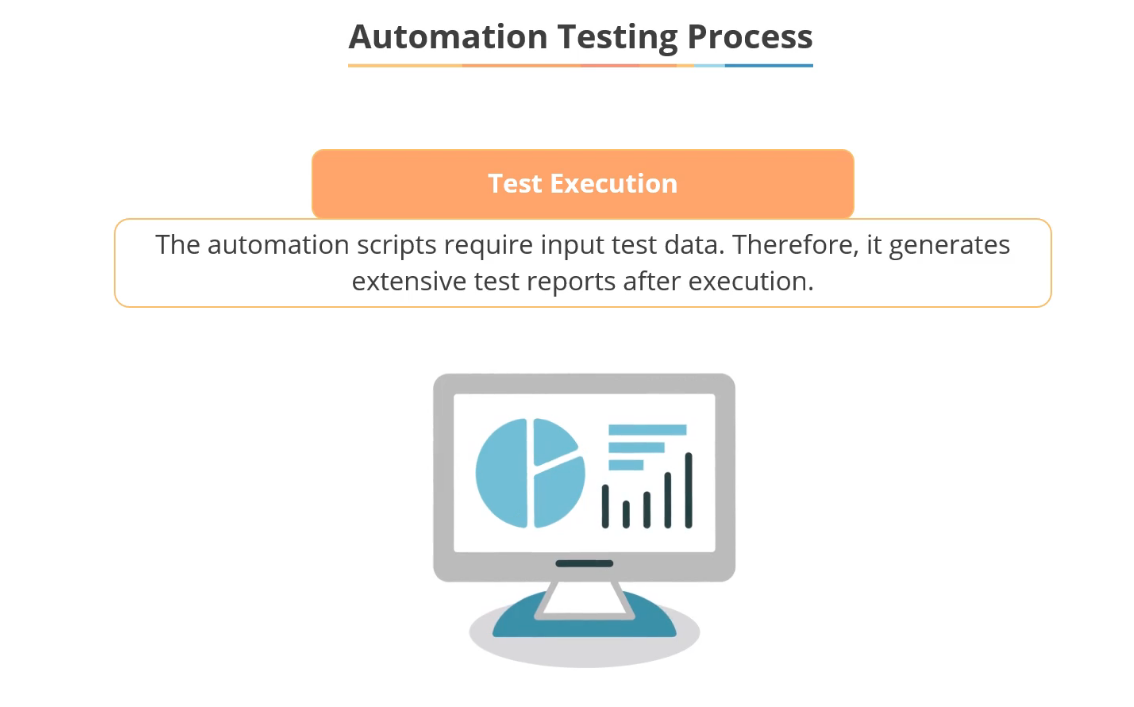 Automation Testing Process

Test Execution

The automation scripts require input test data. Therefore, it generates extensive test reports after execution.